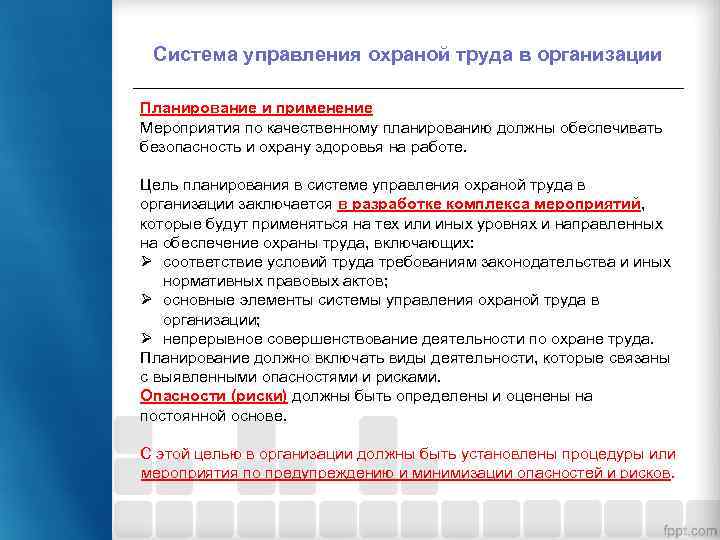 Система управления охраной труда в организации

Планирование и применение
Мероприятия по качественному планированию должны обеспечивать безопасность и охрану здоровья на работе.

Цель планирования в системе управления охраной труда в организации заключается в разработке комплекса мероприятий, которые будут применяться на тех или иных уровнях и направленных на обеспечение охраны труда, включающих:
➢ соответствие условий труда требованиям законодательства и иных нормативных правовых актов;
➢ основные элементы системы управления охраной труда в организации;
➢ непрерывное совершенствование деятельности по охране труда.
Планирование должно включать виды деятельности, которые связаны с выявленными опасностями и рисками.
Опасности (риски) должны быть определены и оценены на постоянной основе.

С этой целью в организации должны быть установлены процедуры или мероприятия по предупреждению и минимизации опасностей и рисков.

fppt.com